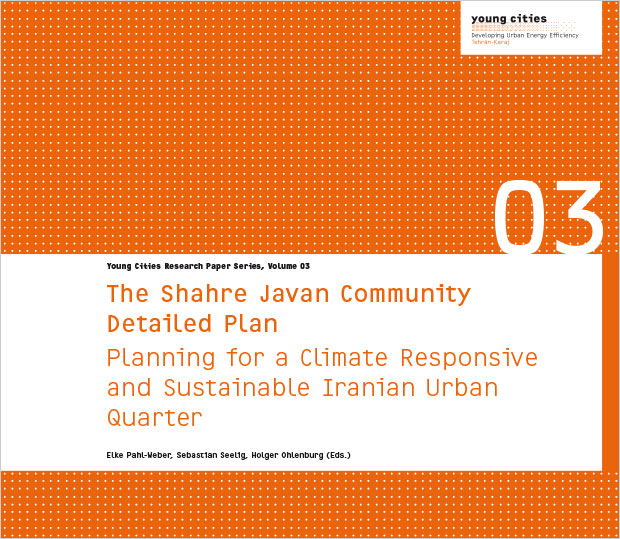 young cities
Developing Urban Energy Efficiency
Tehrān-Karaj

03

Young Cities Research Paper Series, Volume 03

The Shahre Javan Community Detailed Plan

Planning for a Climate Responsive and Sustainable Iranian Urban Quarter

Elke Pahl-Weber, Sebastian Seelig, Holger Ohlenburg (Eds.)